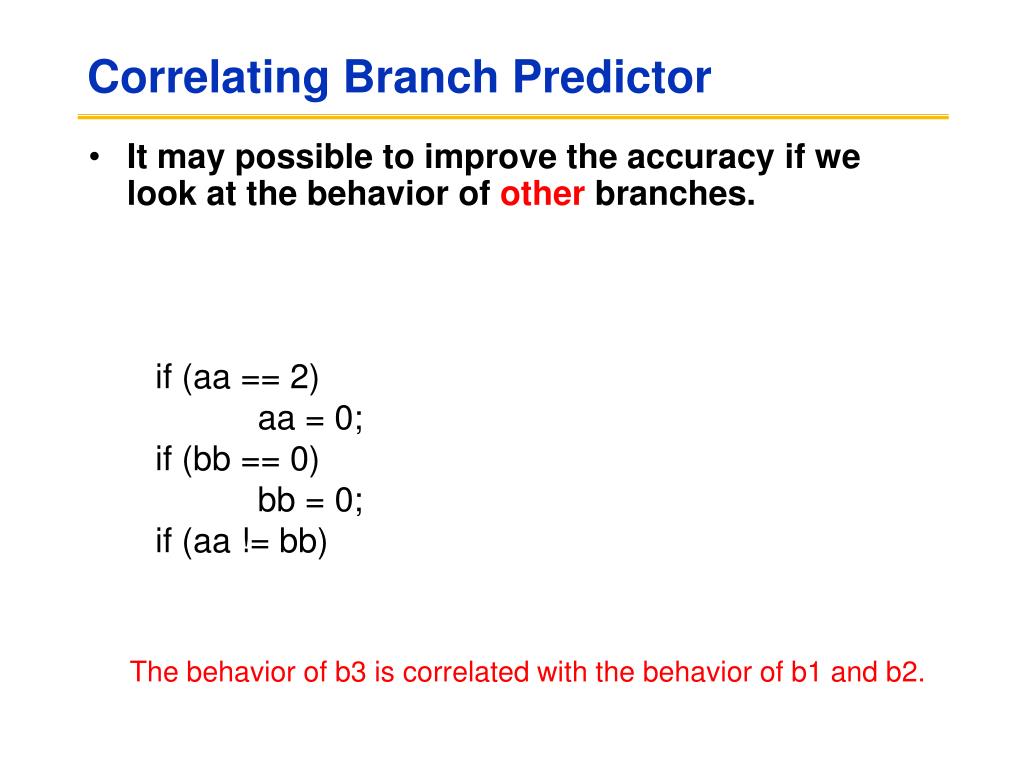 Correlating Branch Predictor

• It may possible to improve the accuracy if we look at the behavior of other branches.

if (aa == 2)
aa = 0;
if (bb == 0)
bb = 0;
if (aa != bb)

The behavior of b3 is correlated with the behavior of b1 and b2.